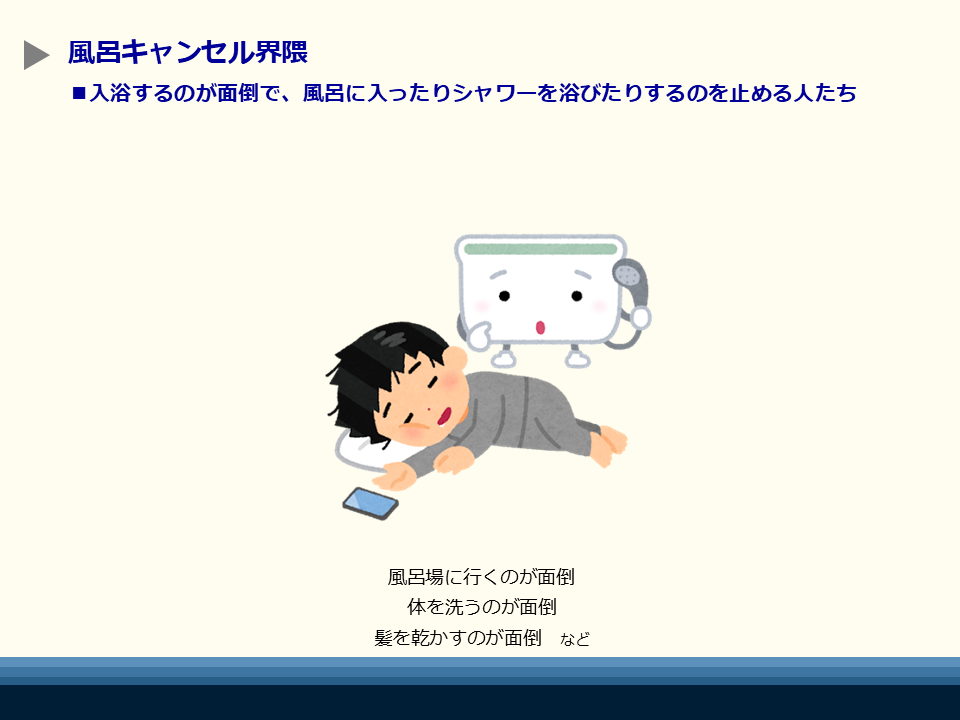 風呂キャンセル界隈

■入浴するのが面倒で、風呂に入ったりシャワーを浴びたりするのを止める人たち

風呂場に行くのが面倒
体を洗うのが面倒
髪を乾かすのが面倒　など